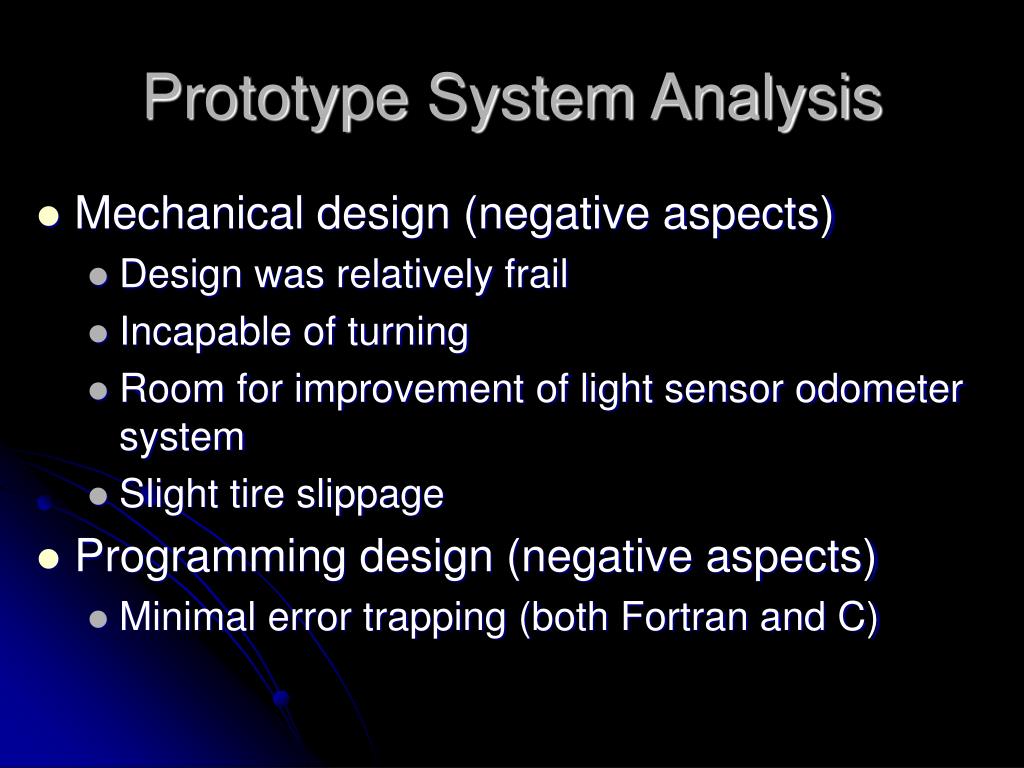 Prototype System Analysis

- Mechanical design (negative aspects)
  - Design was relatively frail
  - Incapable of turning
  - Room for improvement of light sensor odometer system
  - Slight tire slippage
- Programming design (negative aspects)
  - Minimal error trapping (both Fortran and C)